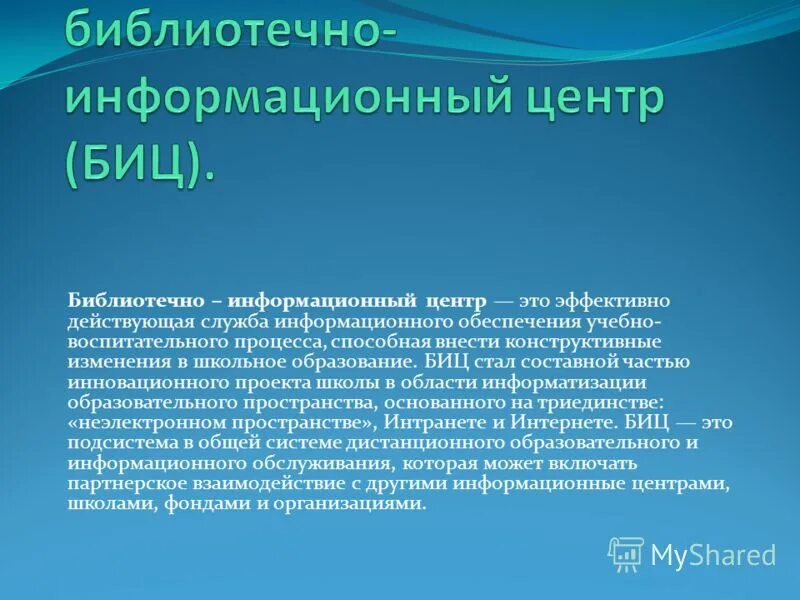 библиотечно-информационный центр (БИЦ).

Библиотечно – информационный центр — это эффективно действующая служба информационного обеспечения учебно-воспитательного процесса, способная внести конструктивные изменения в школьное образование. БИЦ стал составной частью инновационного проекта школы в области информатизации образовательного пространства, основанного на триединстве: «неэлектронном пространстве», Интранете и Интернете. БИЦ — это подсистема в общей системе дистанционного образовательного и информационного обслуживания, которая может включать партнерское взаимодействие с другими информационные центрами, школами, фондами и организациями.

MyShared